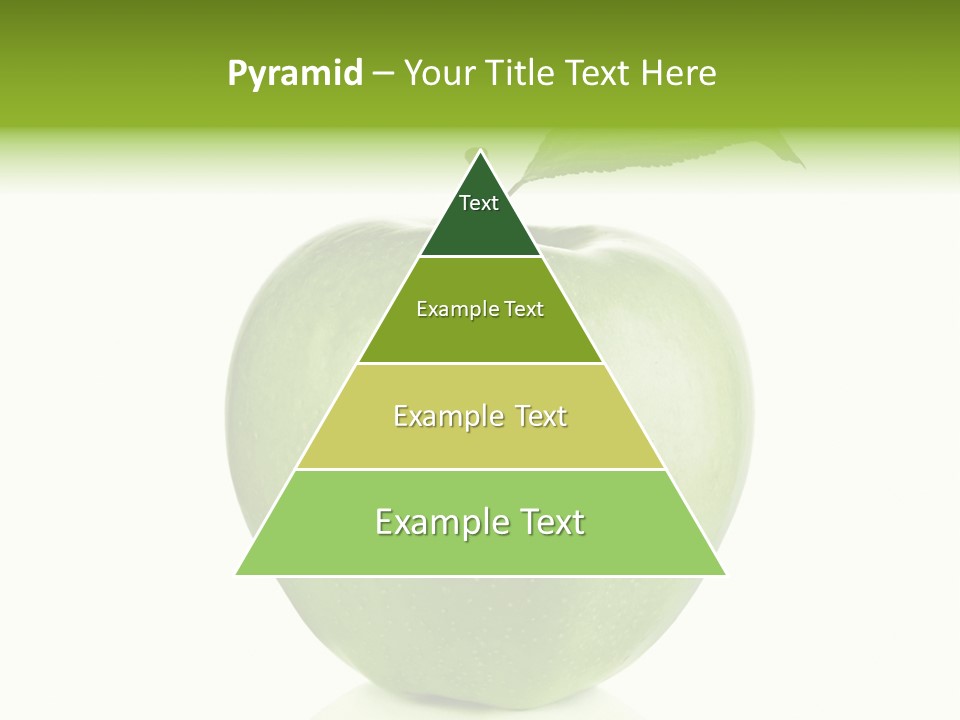 Pyramid – Your Title Text Here

Text

Example Text

Example Text

Example Text